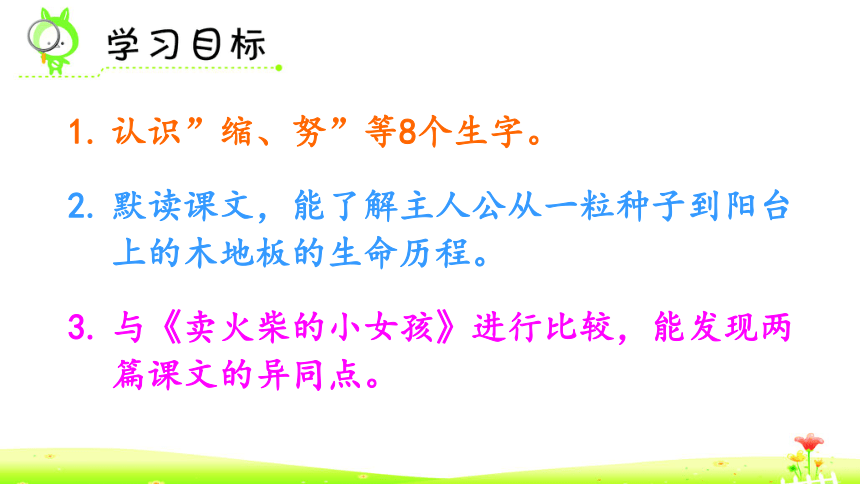 学习目标

1. 认识”缩、努”等8个生字。

2. 默读课文，能了解主人公从一粒种子到阳台上的木地板的生命历程。

3. 与《卖火柴的小女孩》进行比较，能发现两篇课文的异同点。